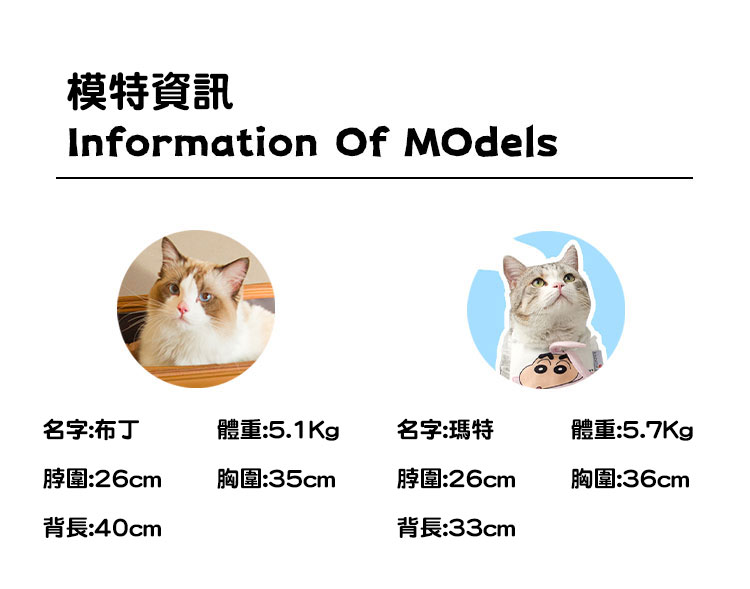 模特資訊
Information Of MOdels

名字:布丁
體重:5.1Kg
脖圍:26cm
胸圍:35cm
背長:40cm

名字:瑪特
體重:5.7Kg
脖圍:26cm
胸圍:36cm
背長:33cm